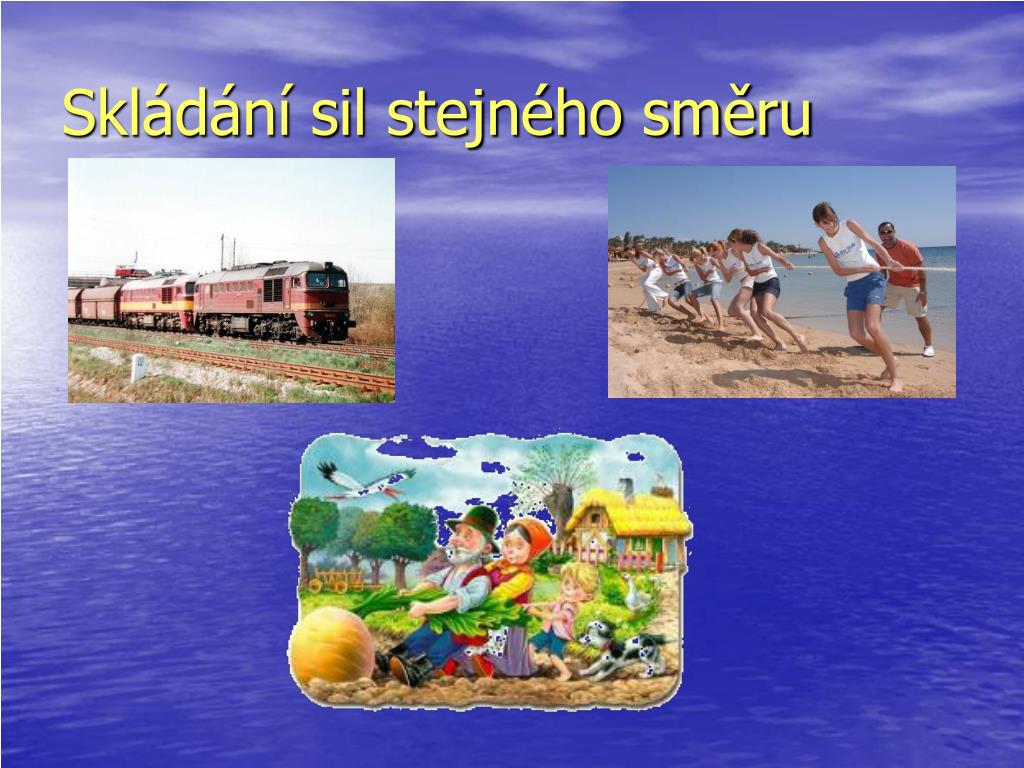 Skládání sil stejného směru